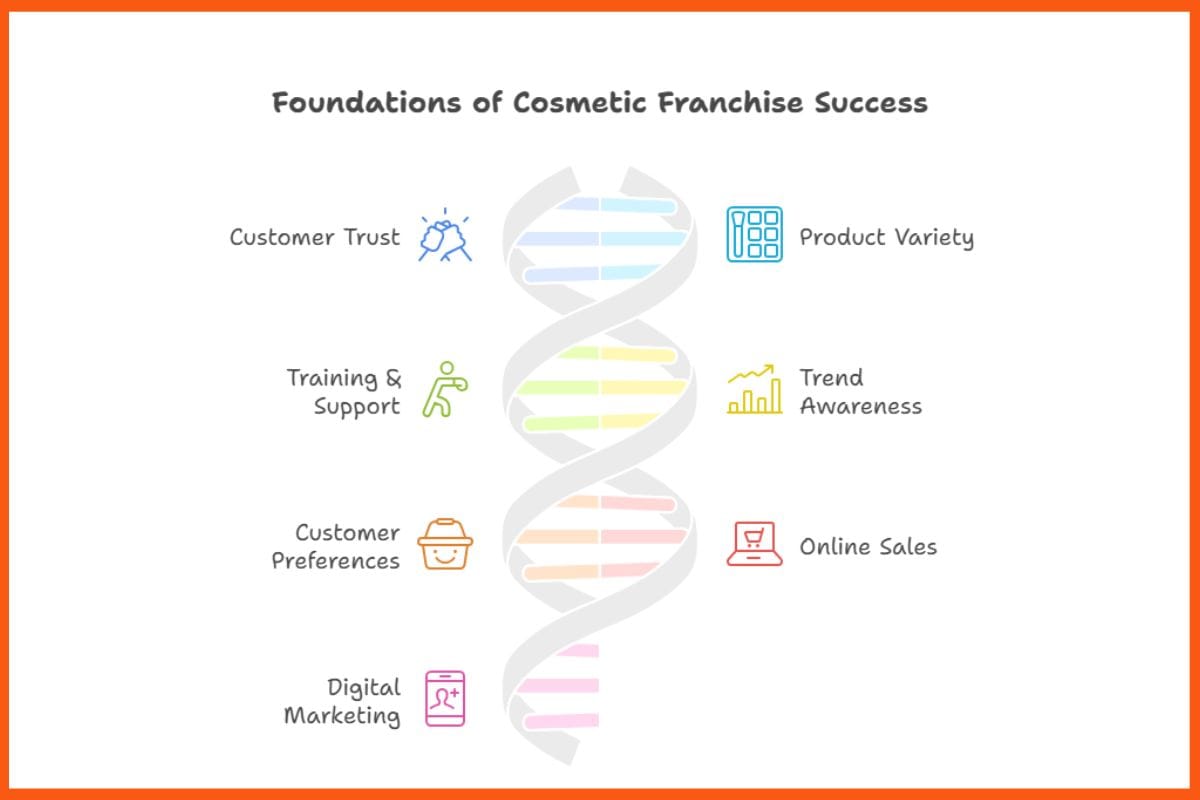 Foundations of Cosmetic Franchise Success

Customer Trust

Product Variety

Training & Support

Trend Awareness

Customer Preferences

Online Sales

Digital Marketing